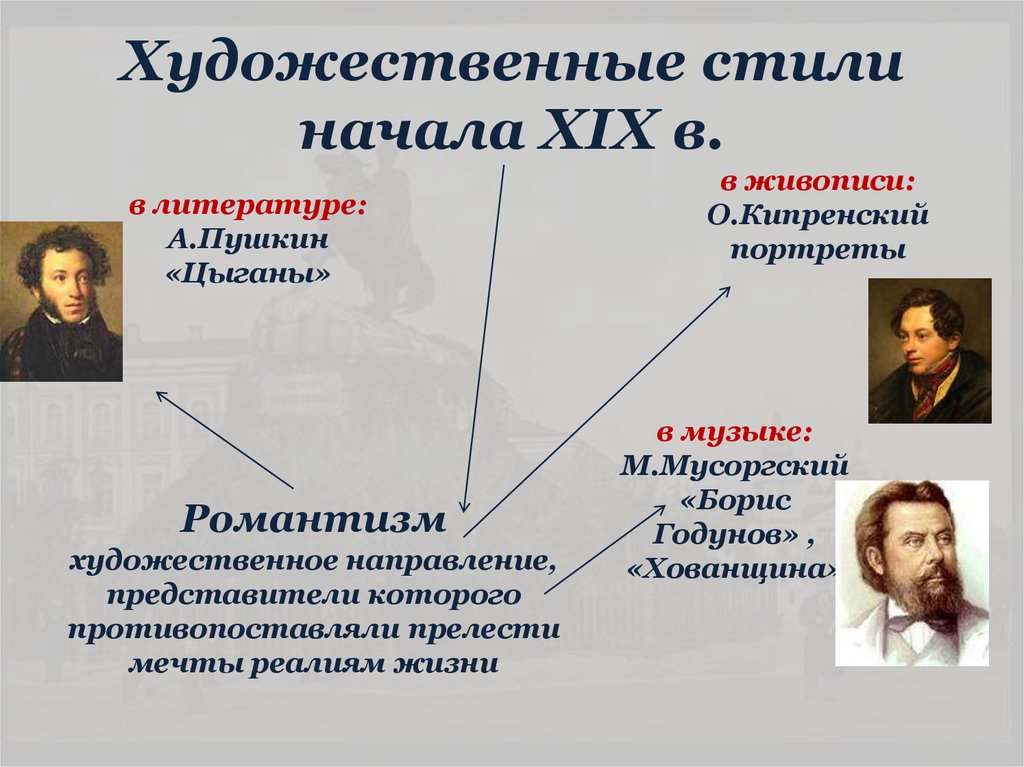 Художественные стили начала XIX в.

в литературе:
А.Пушкин
«Цыганы»

в живописи:
О.Кипренский
портреты

в музыке:
М.Мусоргский
«Борис Годунов» ,
«Хованщина»

Романтизм
художественное направление, представители которого противопоставляли прелести мечты реалиям жизни